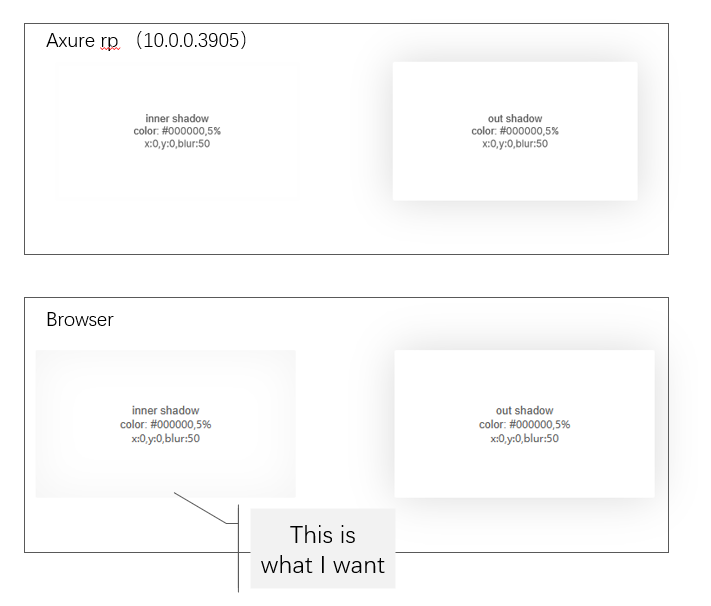 Axure rp （10.0.0.3905）

inner shadow
color: #000000,5%
x:0,y:0,blur:50

out shadow
color: #000000,5%
x:0,y:0,blur:50

Browser

inner shadow
color: #000000,5%
x:0,y:0,blur:50

out shadow
color: #000000,5%
x:0,y:0,blur:50

This is what I want